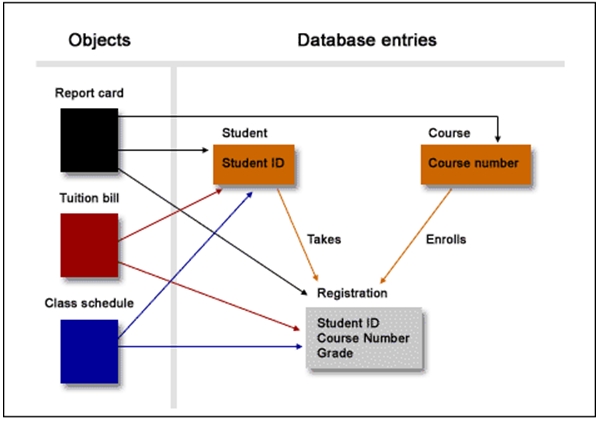 Objects

Database entries

Report card

Tuition bill

Class schedule

Student

Student ID

Course

Course number

Takes

Enrolls

Registration

Student ID
Course Number
Grade